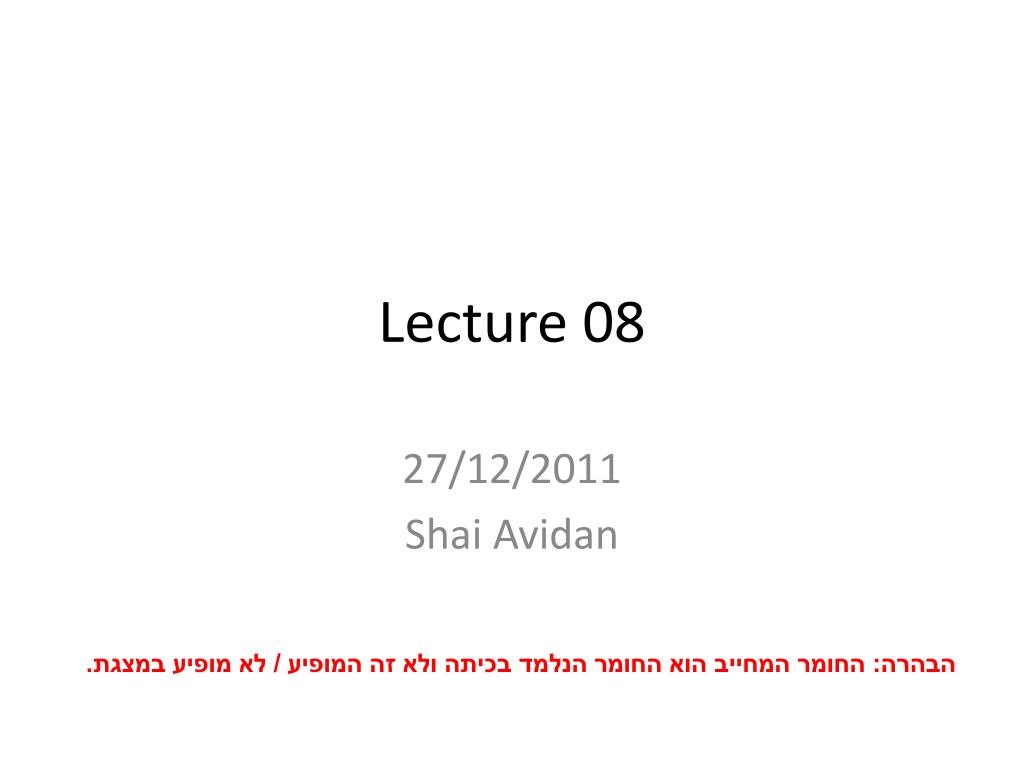 Lecture 08

27/12/2011
Shai Avidan

הבהרה: החומר המחייב הוא החומר הנלמד בכיתה ולא זה המופיע / לא מופיע במצגת.